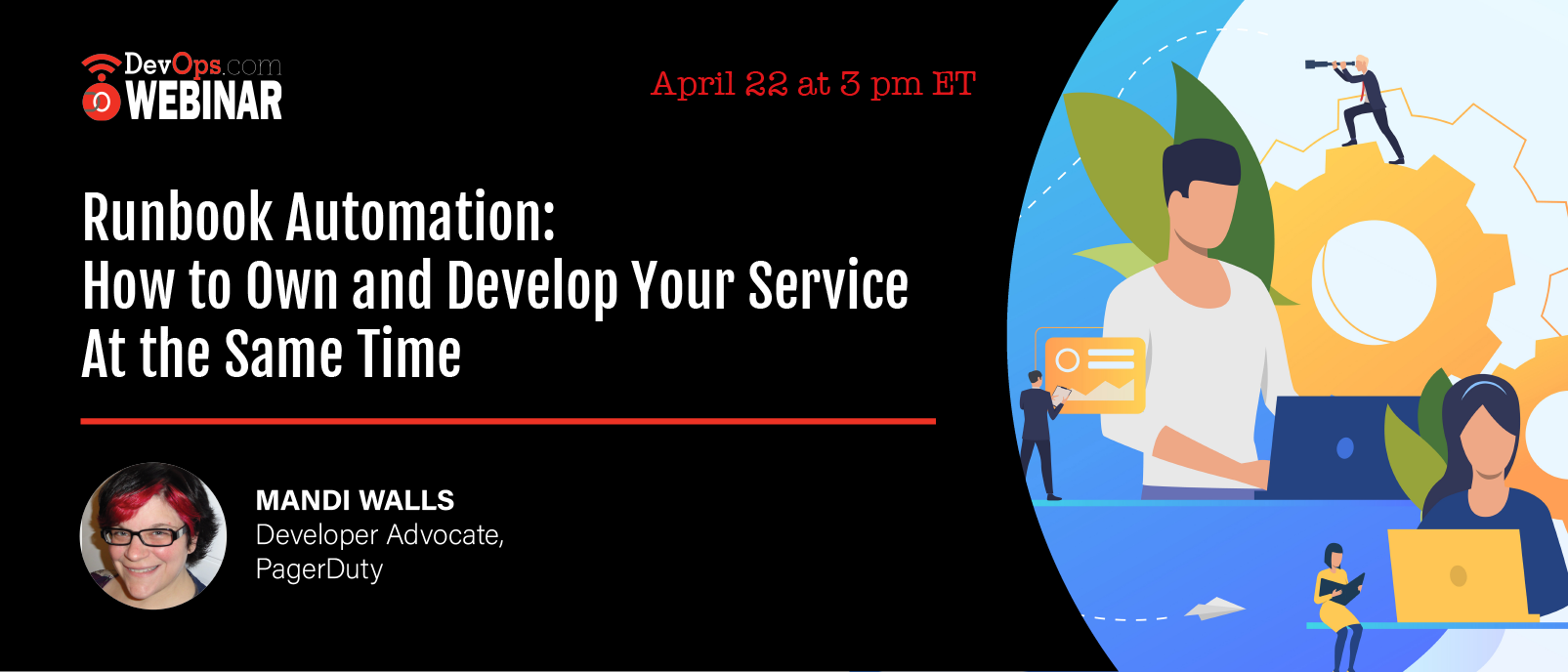 DevOps.com
WEBINAR

April 22 at 3 pm ET

Runbook Automation:
How to Own and Develop Your Service
At the Same Time

MANDI WALLS
Developer Advocate,
PagerDuty